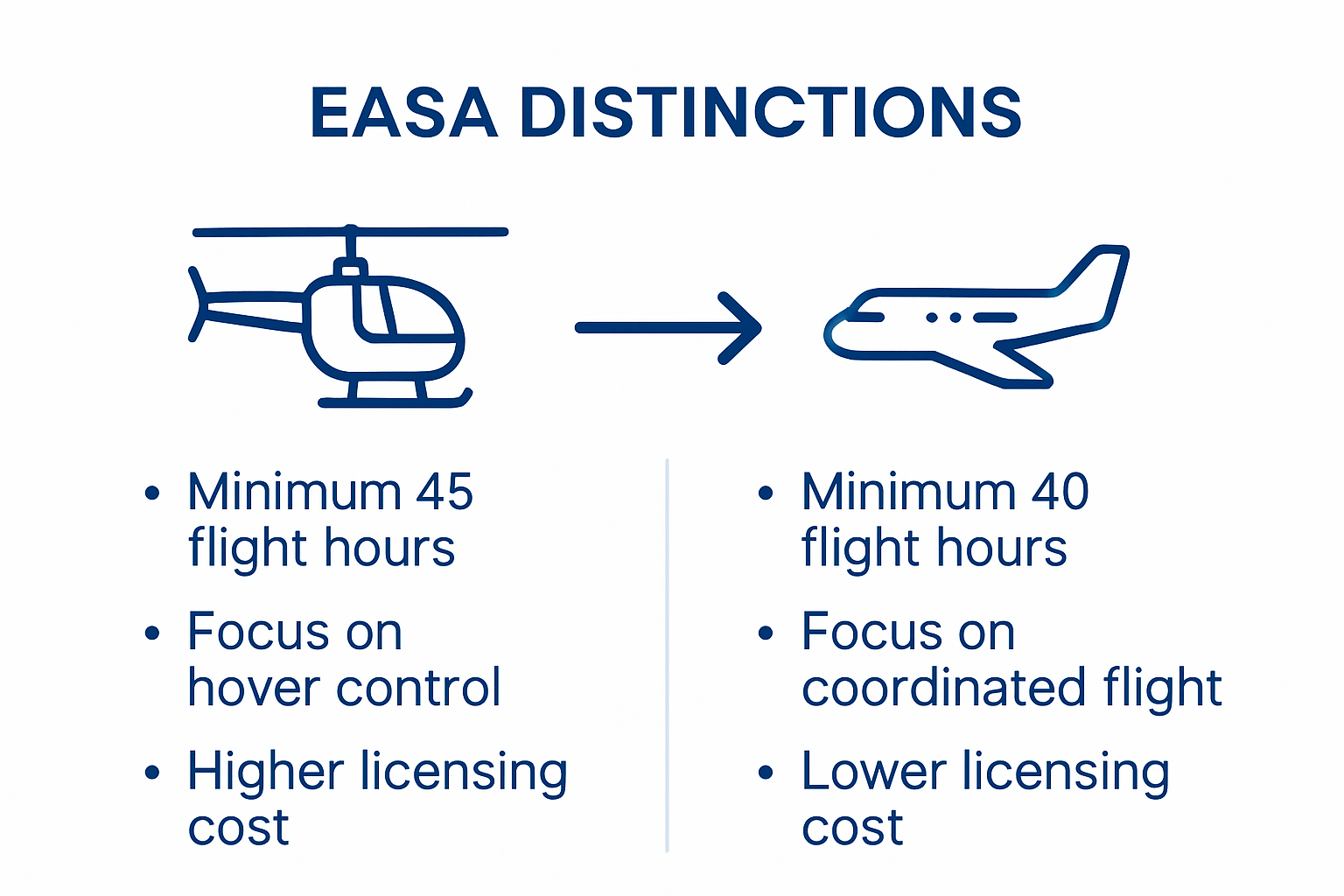 EASA DISTINCTIONS

• Minimum 45 flight hours
• Focus on hover control
• Higher licensing cost

• Minimum 40 flight hours
• Focus on coordinated flight
• Lower licensing cost